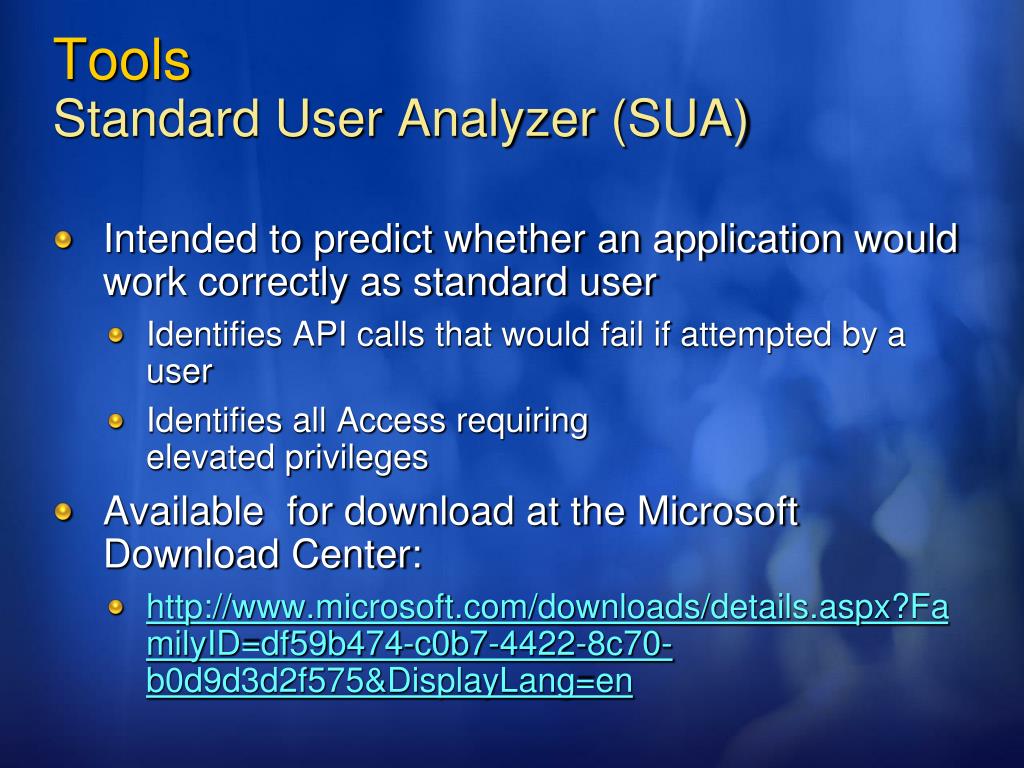 Tools
Standard User Analyzer (SUA)

Intended to predict whether an application would work correctly as standard user

Identifies API calls that would fail if attempted by a user

Identifies all Access requiring elevated privileges

Available  for download at the Microsoft Download Center:

http://www.microsoft.com/downloads/details.aspx?FamilyID=df59b474-c0b7-4422-8c70-b0d9d3d2f575&DisplayLang=en